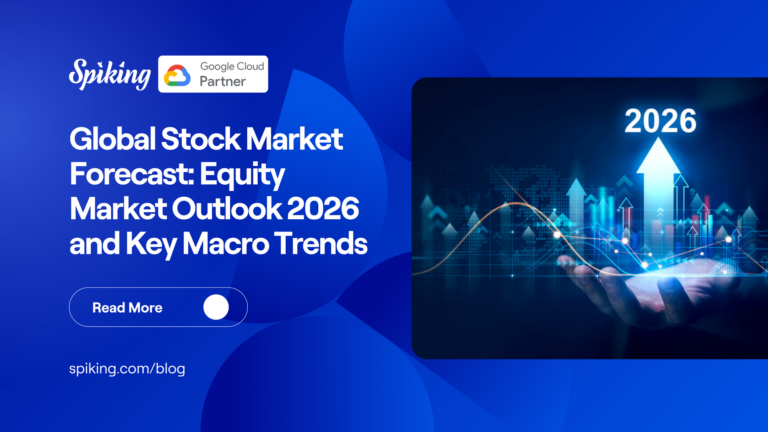 Spiking Google Cloud Partner

Global Stock Market Forecast: Equity Market Outlook 2026 and Key Macro Trends

Read More

spiking.com/blog

2026